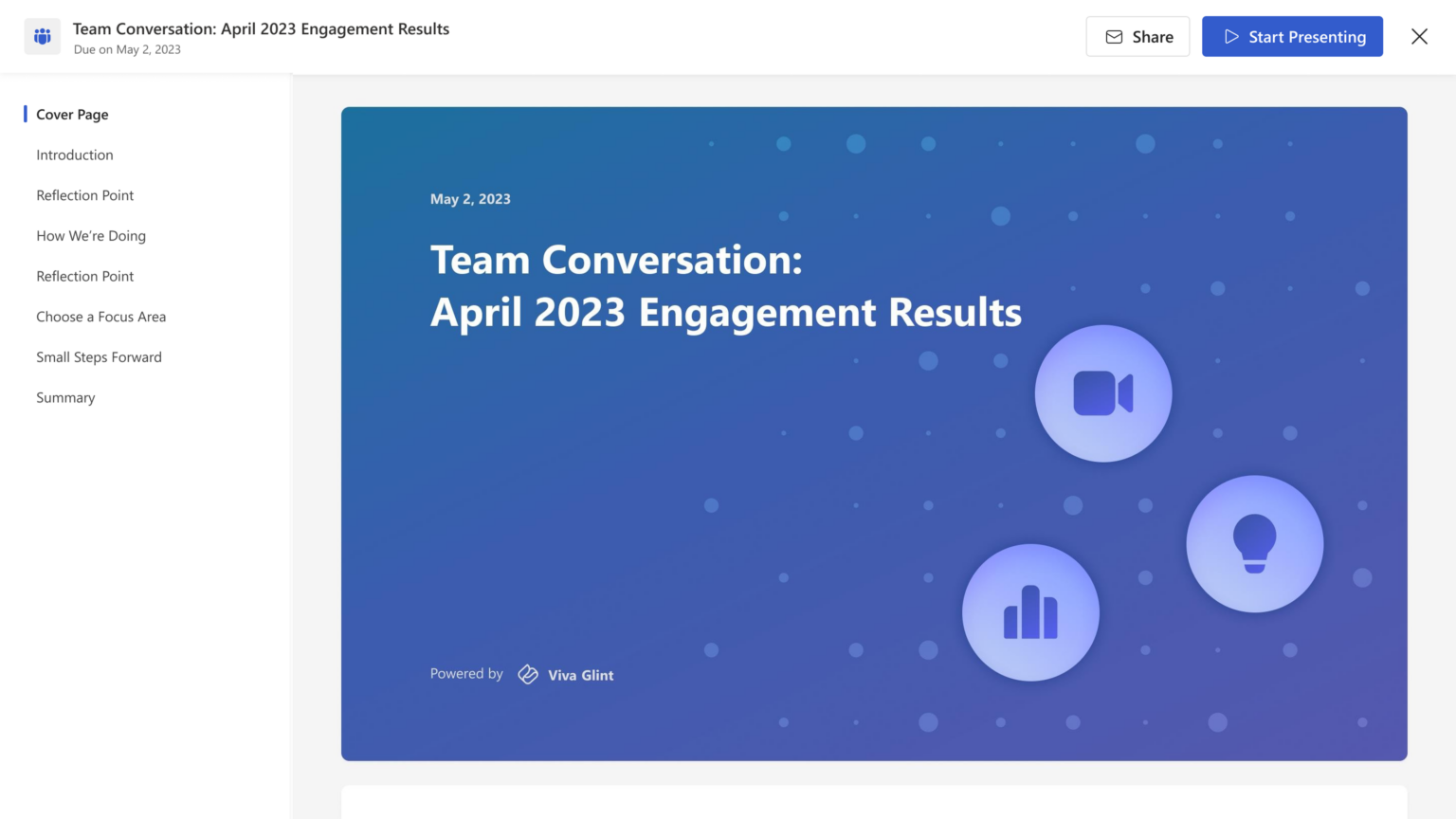 Team Conversation: April 2023 Engagement Results
Due on May 2, 2023

Share

Start Presenting

Cover Page

Introduction

Reflection Point

How We're Doing

Reflection Point

Choose a Focus Area

Small Steps Forward

Summary

May 2, 2023

Team Conversation:
April 2023 Engagement Results

Powered by Viva Glint